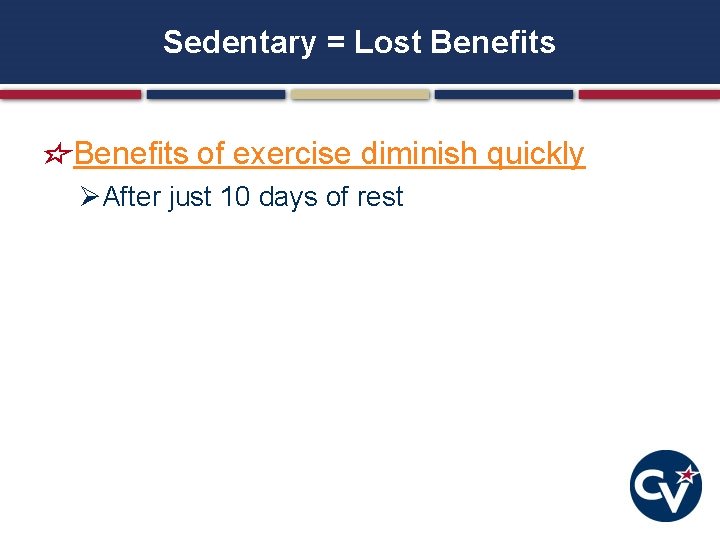 Sedentary = Lost Benefits

Benefits of exercise diminish quickly

After just 10 days of rest

CV